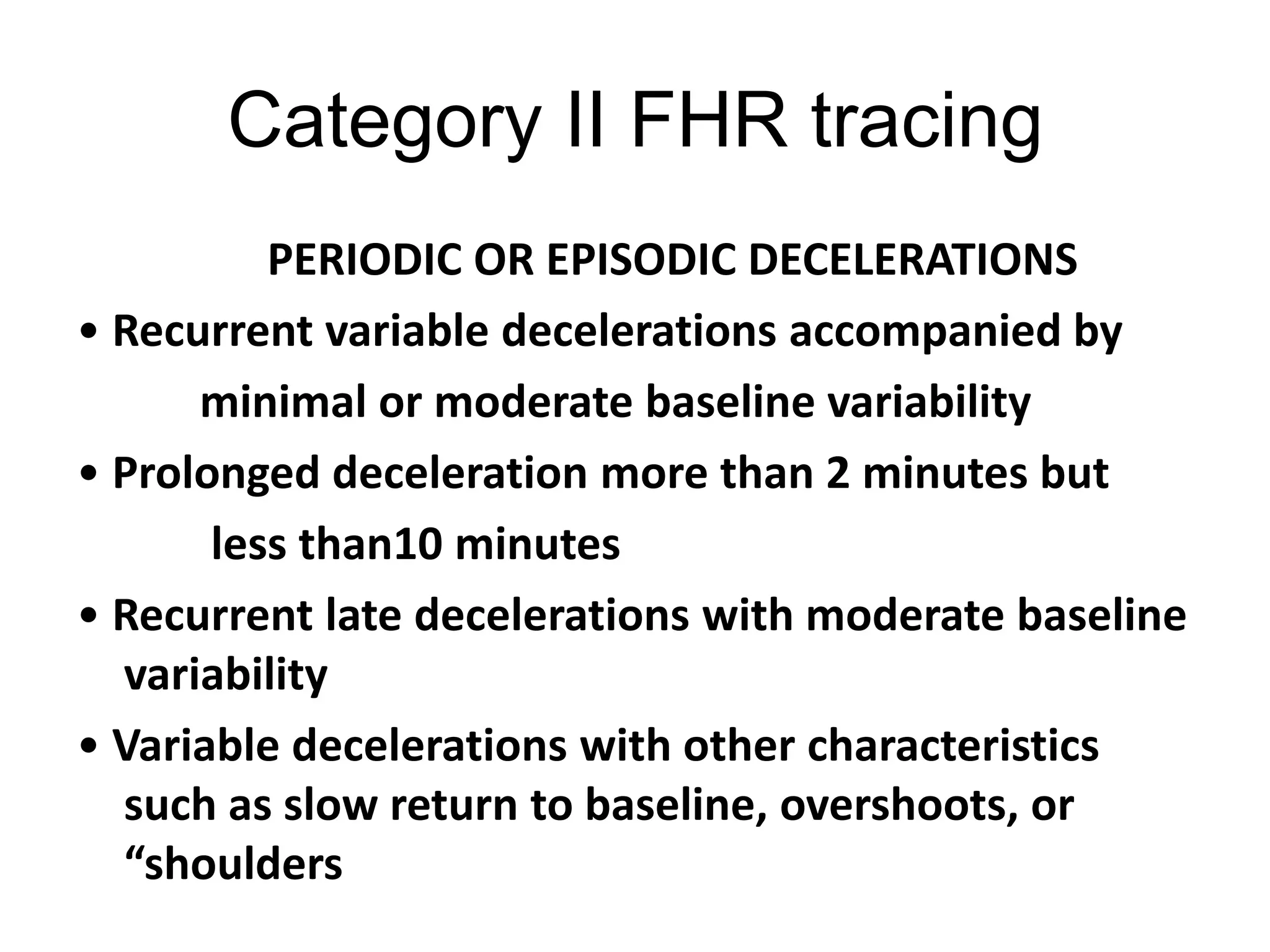 Category II FHR tracing

PERIODIC OR EPISODIC DECELERATIONS

• Recurrent variable decelerations accompanied by minimal or moderate baseline variability
• Prolonged deceleration more than 2 minutes but less than10 minutes
• Recurrent late decelerations with moderate baseline variability
• Variable decelerations with other characteristics such as slow return to baseline, overshoots, or “shoulders